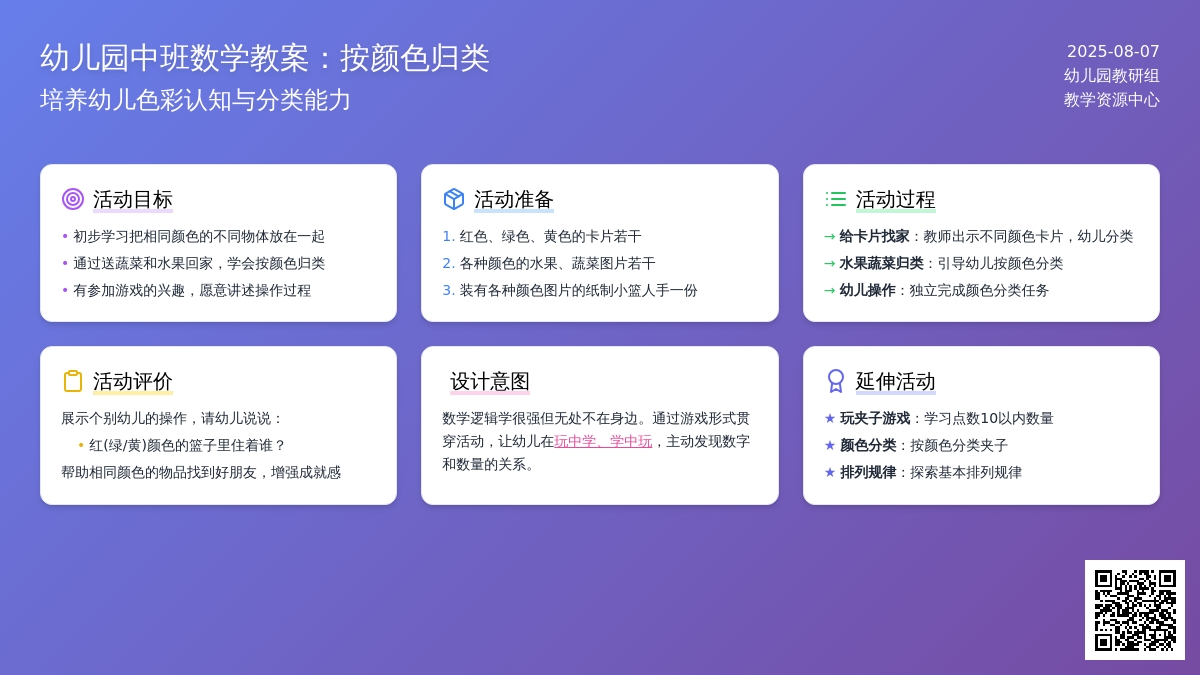 幼儿园中班数学教案：按颜色归类
培养幼儿色彩认知与分类能力

2025-08-07
幼儿园教研组
教学资源中心

活动目标
• 初步学习把相同颜色的不同物体放在一起
• 通过送蔬菜和水果回家，学会按颜色归类
• 有参加游戏的兴趣，愿意讲述操作过程

活动准备
1. 红色、绿色、黄色的卡片若干
2. 各种颜色的水果、蔬菜图片若干
3. 装有各种颜色图片的纸制小篮人手一份

活动过程
→ 给卡片找家：教师出示不同颜色卡片，幼儿分类
→ 水果蔬菜归类：引导幼儿按颜色分类
→ 幼儿操作：独立完成颜色分类任务

活动评价
展示个别幼儿的操作，请幼儿说说：
• 红(绿/黄)颜色的篮子里住着谁？
帮助相同颜色的物品找到好朋友，增强成就感

设计意图
数学逻辑学很强但无处不在身边。通过游戏形式贯穿活动，让幼儿在玩中学、学中玩，主动发现数字和数量的关系。

延伸活动
★ 玩夹子游戏：学习点数10以内数量
★ 颜色分类：按颜色分类夹子
★ 排列规律：探索基本排列规律